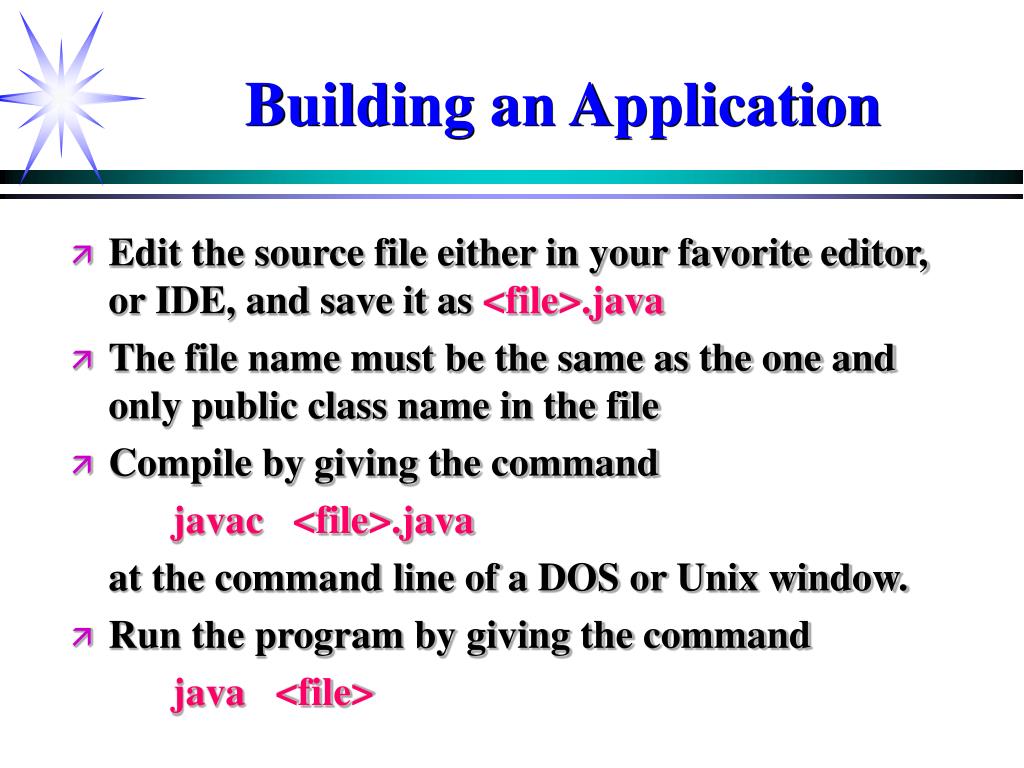 Building an Application

Edit the source file either in your favorite editor, or IDE, and save it as <file>.java

The file name must be the same as the one and only public class name in the file

Compile by giving the command

javac <file>.java

at the command line of a DOS or Unix window.

Run the program by giving the command

java <file>